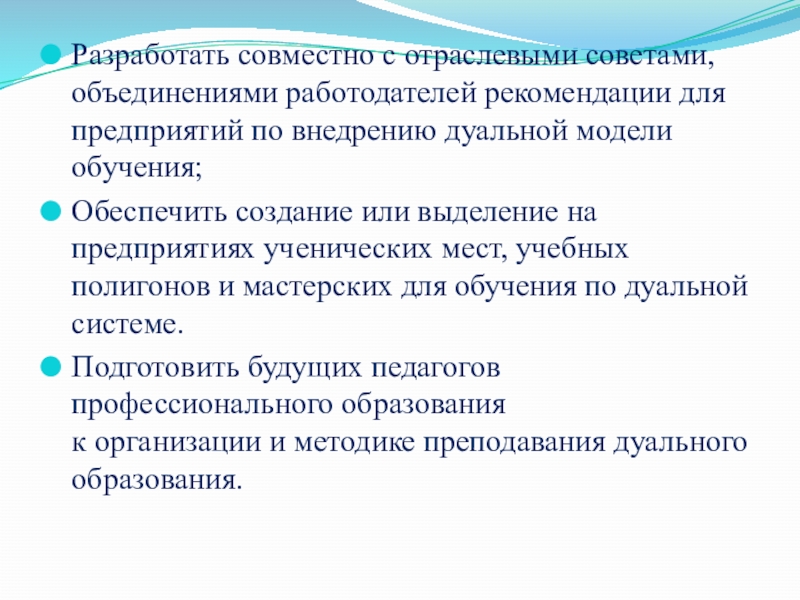 Разработать совместно с отраслевыми советами, объединениями работодателей рекомендации для предприятий по внедрению дуальной модели обучения;

Обеспечить создание или выделение на предприятиях ученических мест, учебных полигонов и мастерских для обучения по дуальной системе.

Подготовить будущих педагогов профессионального образования к организации и методике преподавания дуального образования.